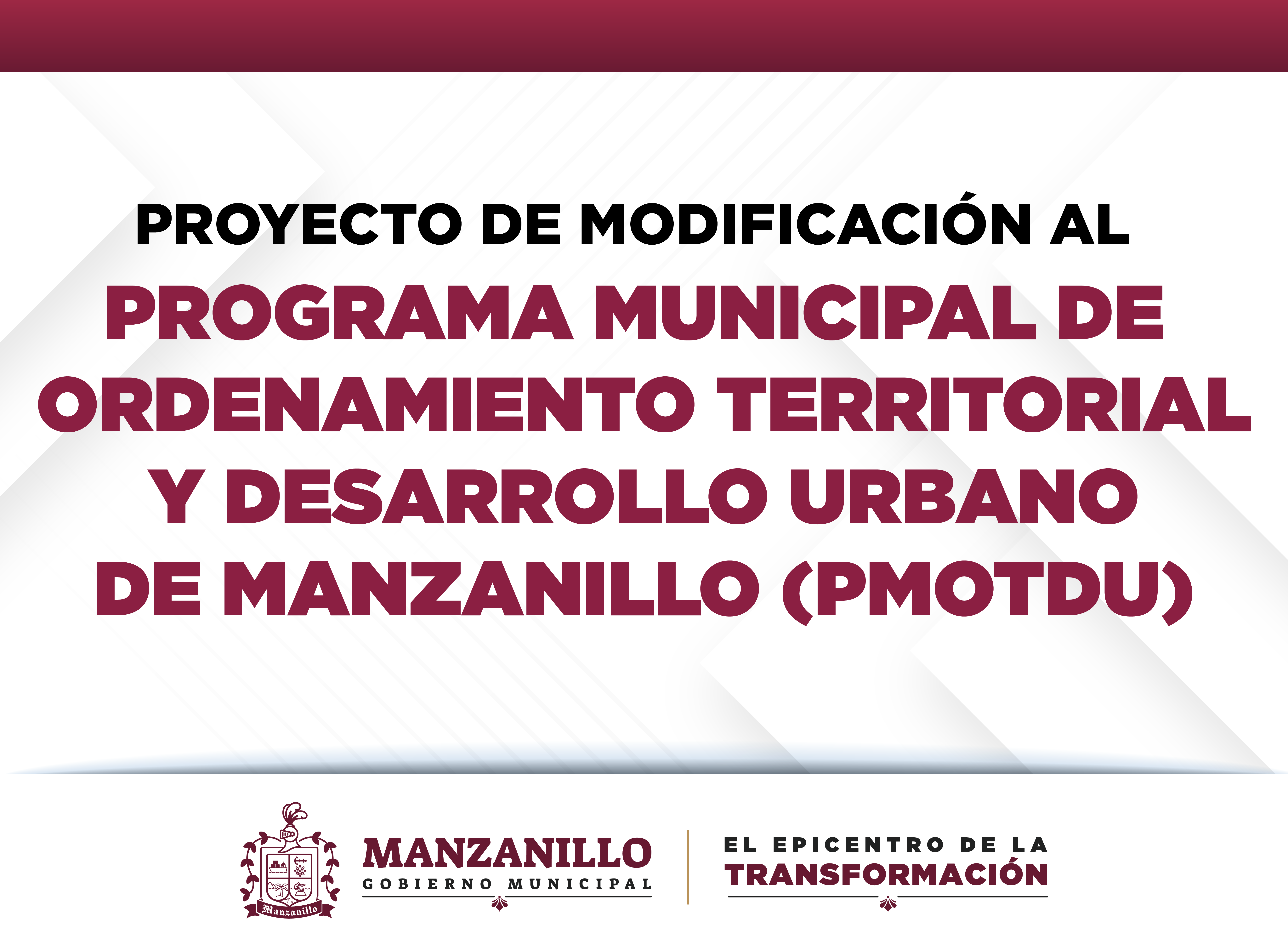 PROYECTO DE MODIFICACIÓN AL
PROGRAMA MUNICIPAL DE ORDENAMIENTO TERRITORIAL Y DESARROLLO URBANO DE MANZANILLO (PMOTDU)

Manzanillo

MANZANILLO
GOBIERNO MUNICIPAL

EL EPICENTRO DE LA
TRANSFORMACIÓN